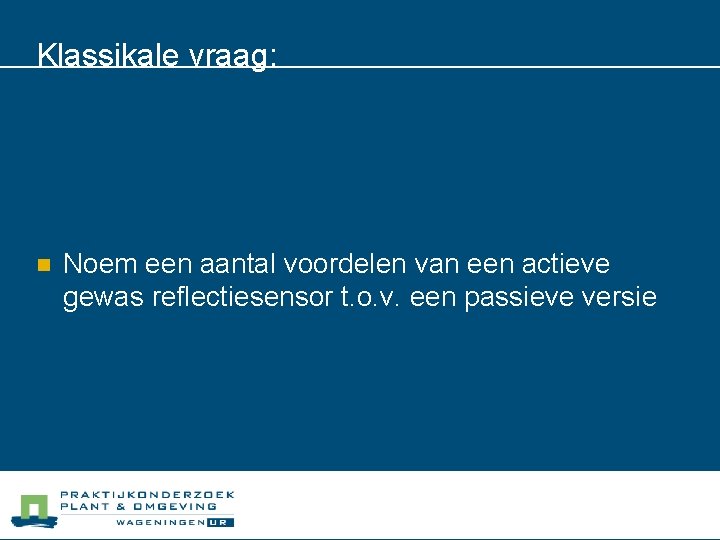 Klassikale vraag:

Noem een aantal voordelen van een actieve gewas reflectiesensor t.o.v. een passieve versie

PRAKTIJKONDERZOEK
PLANT & OMGEVING
WAGENINGEN UR